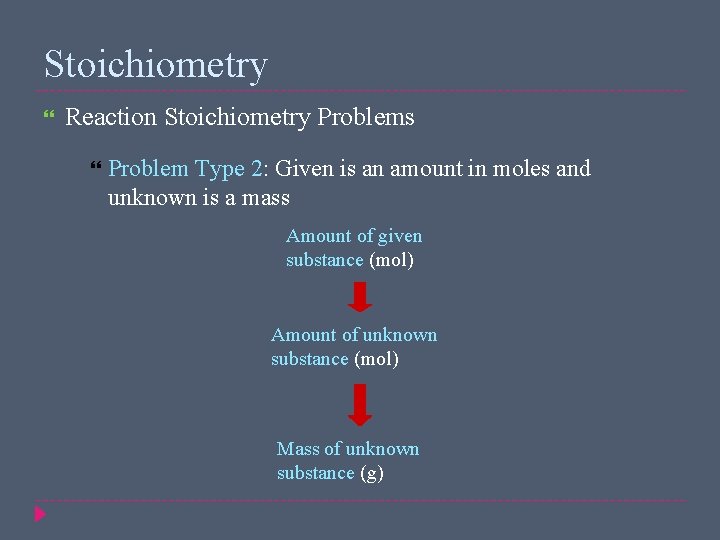 Stoichiometry

Reaction Stoichiometry Problems

Problem Type 2: Given is an amount in moles and unknown is a mass

Amount of given substance (mol)

Amount of unknown substance (mol)

Mass of unknown substance (g)